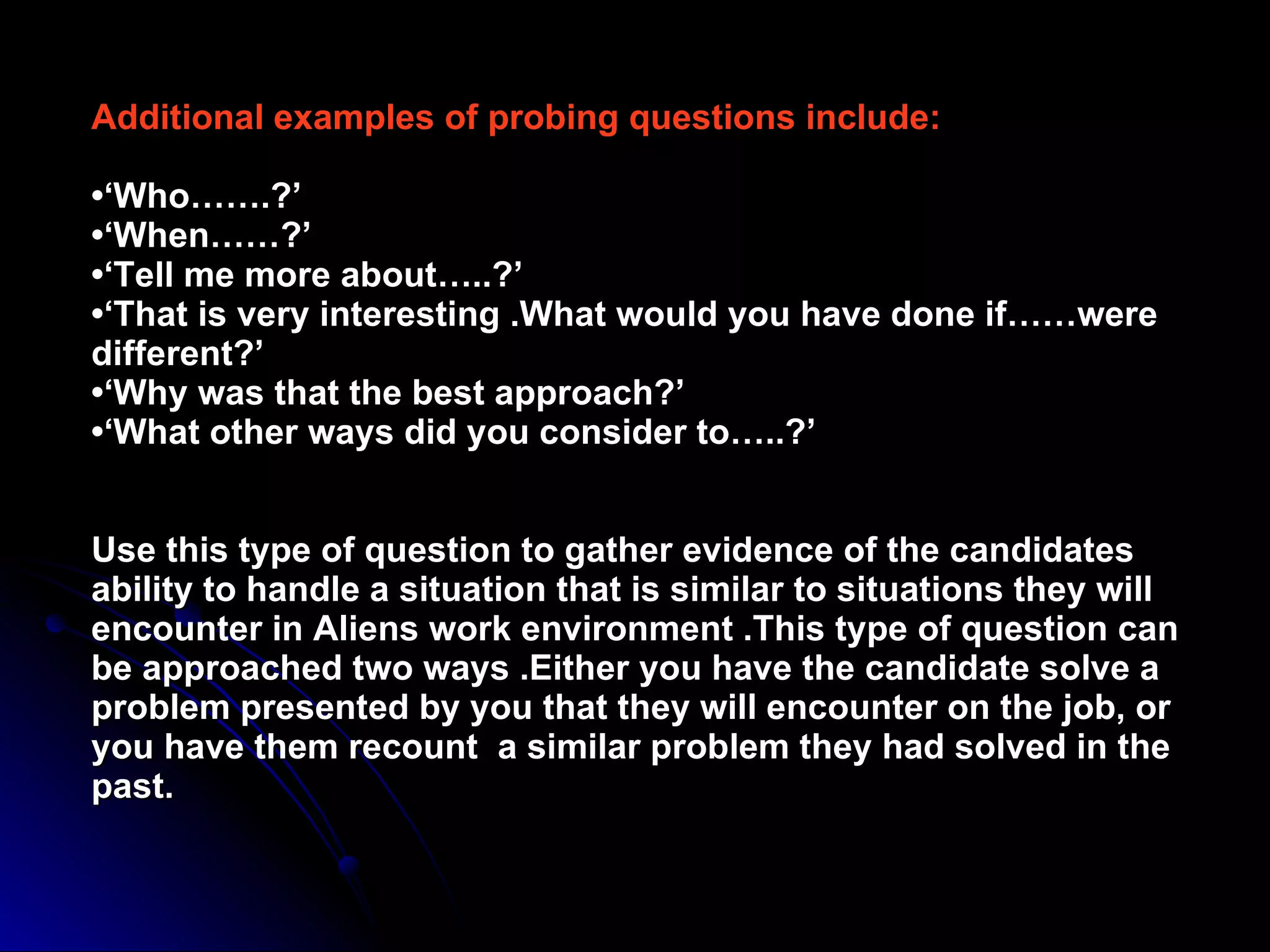 Additional examples of probing questions include:

•‘Who…….?’
•‘When……?’
•‘Tell me more about…..?’
•‘That is very interesting .What would you have done if……were different?’
•‘Why was that the best approach?’
•‘What other ways did you consider to…..?’

Use this type of question to gather evidence of the candidates ability to handle a situation that is similar to situations they will encounter in Aliens work environment .This type of question can be approached two ways .Either you have the candidate solve a problem presented by you that they will encounter on the job, or you have them recount a similar problem they had solved in the past.